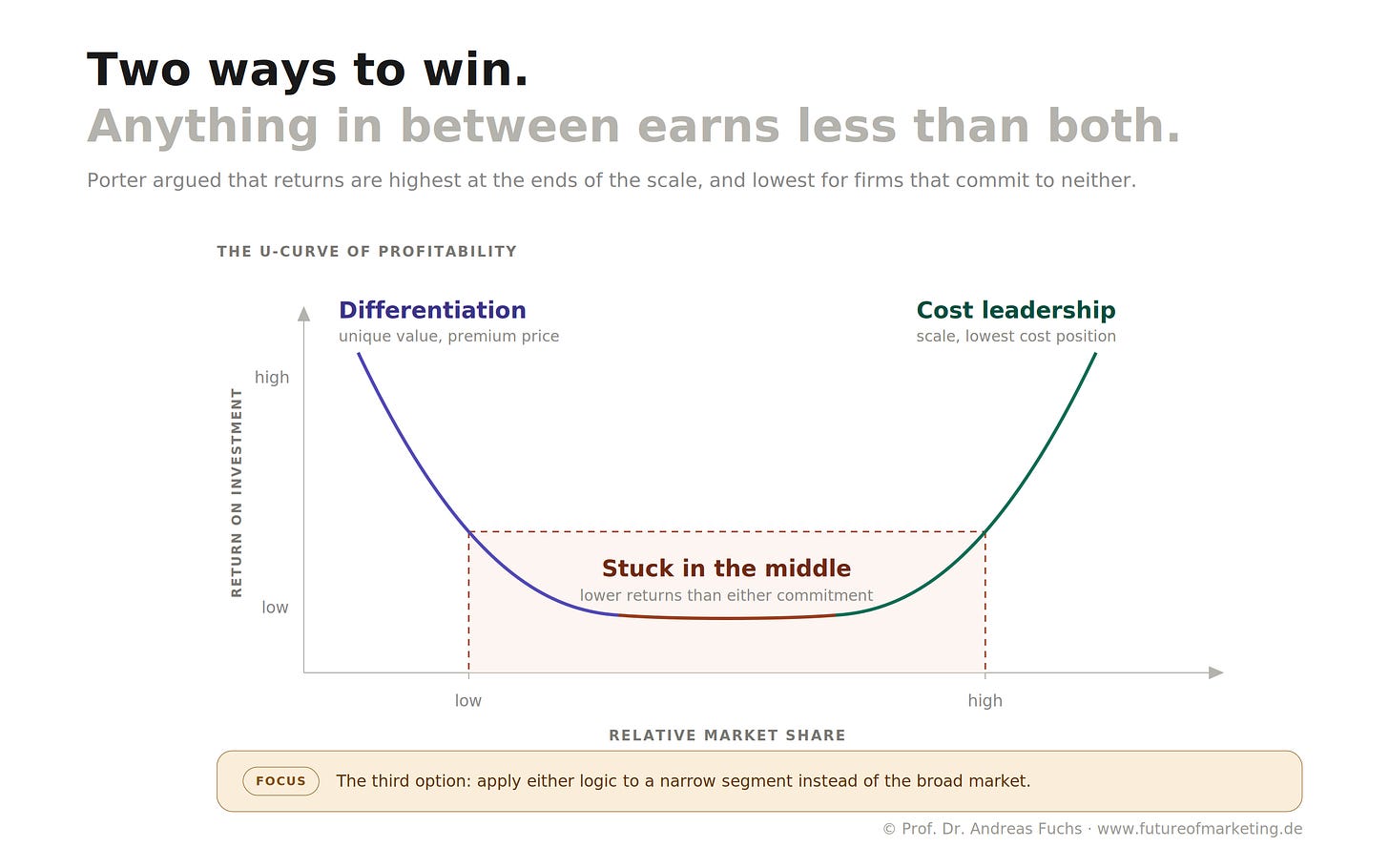 Two ways to win.
Anything in between earns less than both.

Porter argued that returns are highest at the ends of the scale, and lowest for firms that commit to neither.

THE U-CURVE OF PROFITABILITY

Differentiation
unique value, premium price

Cost leadership
scale, lowest cost position

RETURN ON INVESTMENT

high

low

Stuck in the middle
lower returns than either commitment

low

high

RELATIVE MARKET SHARE

FOCUS The third option: apply either logic to a narrow segment instead of the broad market.

© Prof. Dr. Andreas Fuchs · www.futureofmarketing.de